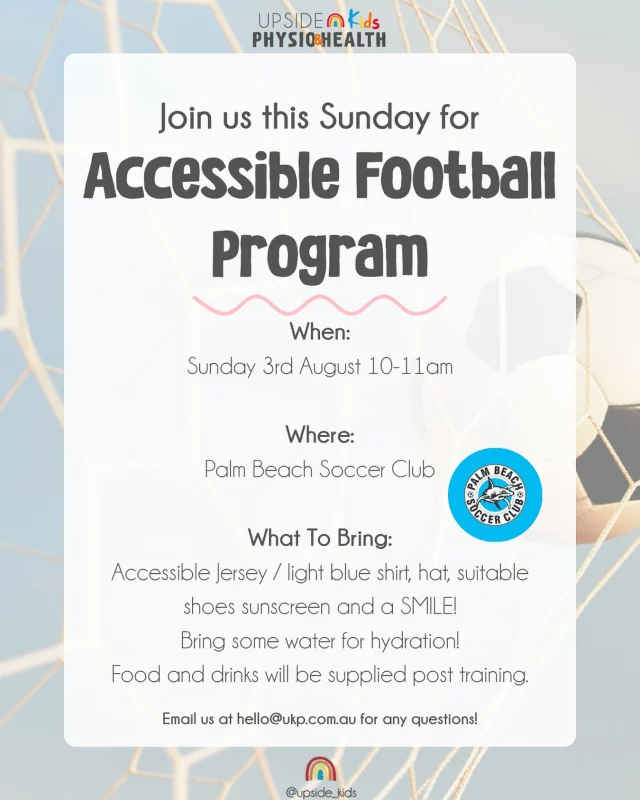 UPSIDE Kids
PHYSIO & HEALTH

Join us this Sunday for
Accessible Football Program

When:
Sunday 3rd August 10-11am

Where:
Palm Beach Soccer Club

PALM BEACH SOCCER CLUB

What To Bring:
Accessible Jersey / light blue shirt, hat, suitable shoes sunscreen and a SMILE!
Bring some water for hydration!
Food and drinks will be supplied post training.

Email us at hello@ukp.com.au for any questions!

@upside_kids